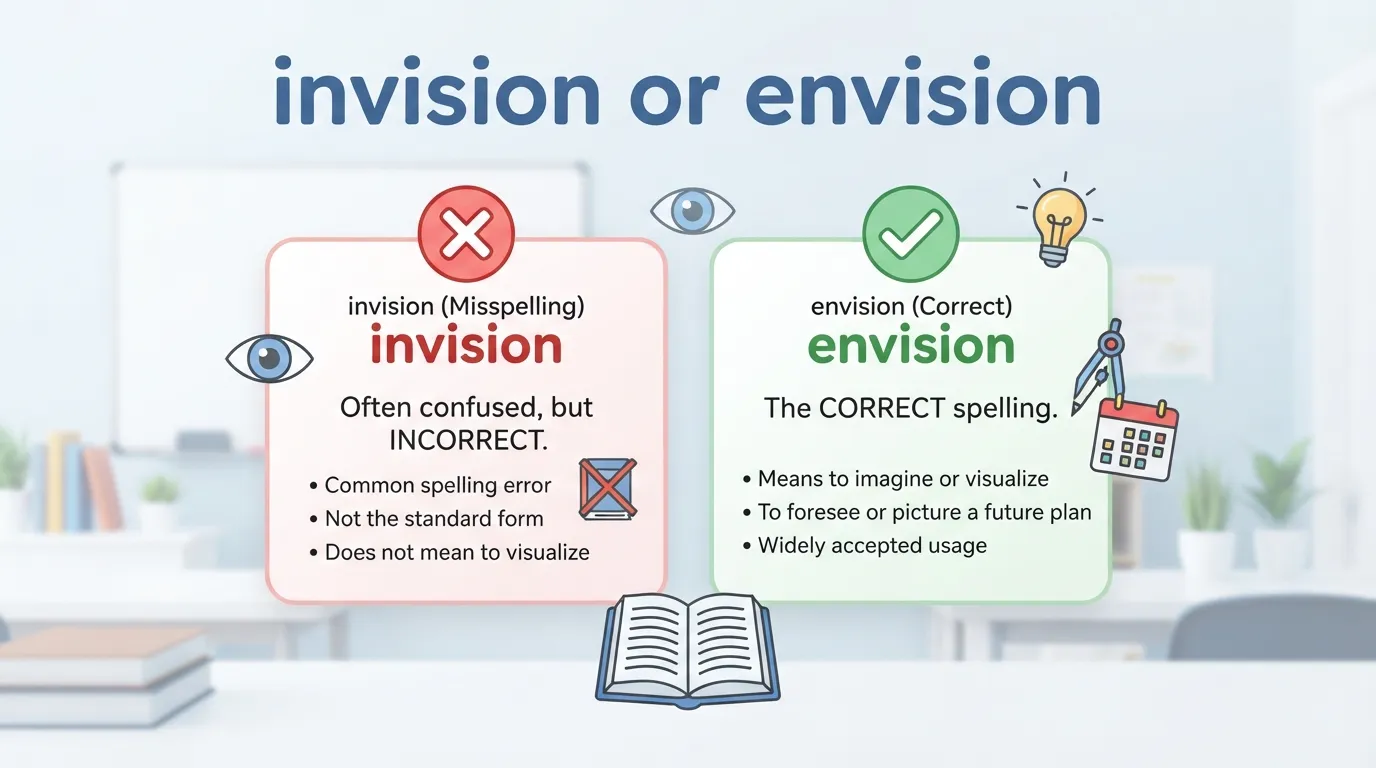 invision or envision

invision (Misspelling)
invision

Often confused, but INCORRECT.

• Common spelling error
• Not the standard form
• Does not mean to visualize

envision (Correct)
envision

The CORRECT spelling.

• Means to imagine or visualize
• To foresee or picture a future plan
• Widely accepted usage